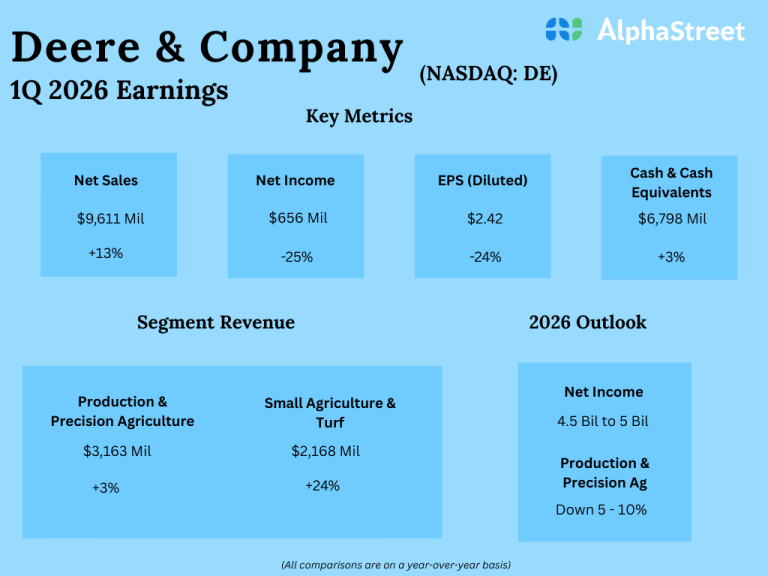 AlphaStreet

Deere & Company
1Q 2026 Earnings
(NASDAQ: DE)

Key Metrics

Net Sales
$9,611 Mil
+13%

Net Income
$656 Mil
-25%

EPS (Diluted)
$2.42
-24%

Cash & Cash Equivalents
$6,798 Mil
+3%

Segment Revenue

Production & Precision Agriculture
$3,163 Mil
+3%

Small Agriculture & Turf
$2,168 Mil
+24%

2026 Outlook

Net Income
4.5 Bil to 5 Bil

Production & Precision Ag
Down 5 - 10%

(All comparisons are on a year-over-year basis)